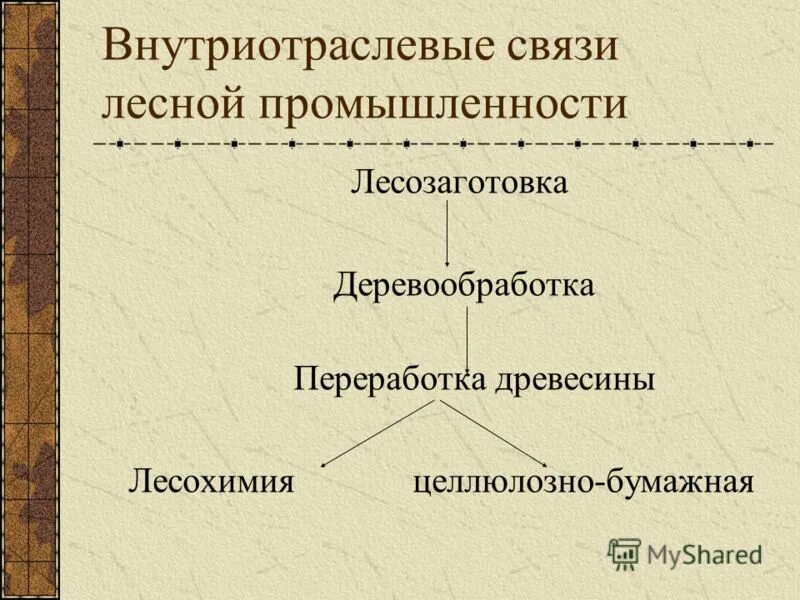 Внутриотраслевые связи лесной промышленности

Лесозаготовка

Деревообработка

Переработка древесины

Лесохимия

целлюлозно-бумажная

MyShared